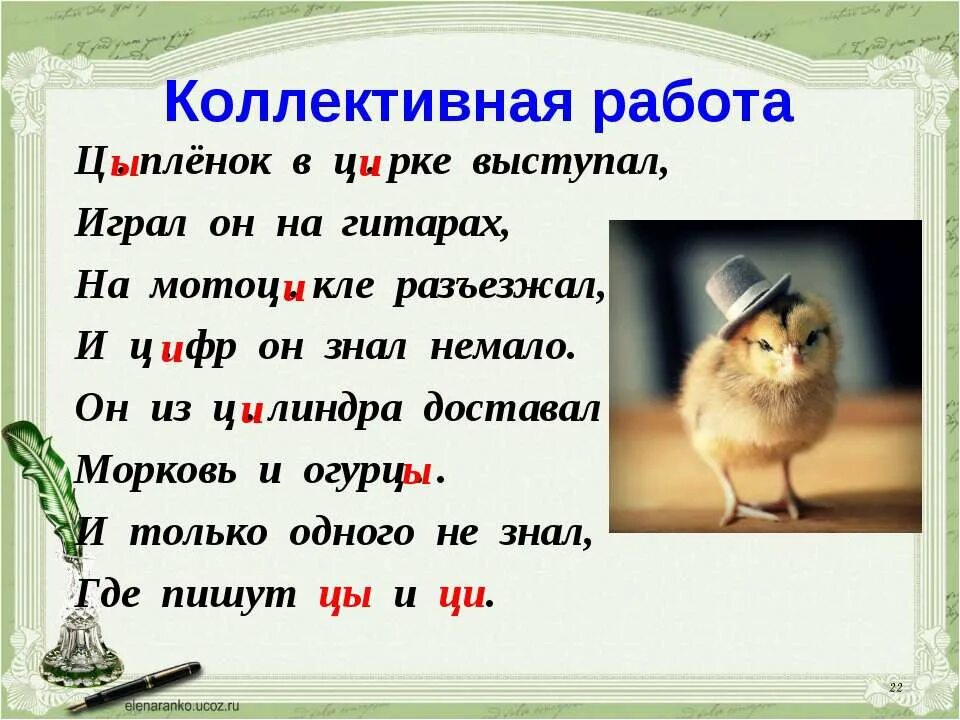 Коллективная работа

Цыплёнок в цирке выступал,
Играл он на гитарах,
На мотоцикле разъезжал,
И цифр он знал немало.
Он из цилиндра доставал
Морковь и огурцы.
И только одного не знал,
Где пишут цы и ци.

elenaranko.ucoz.ru

22